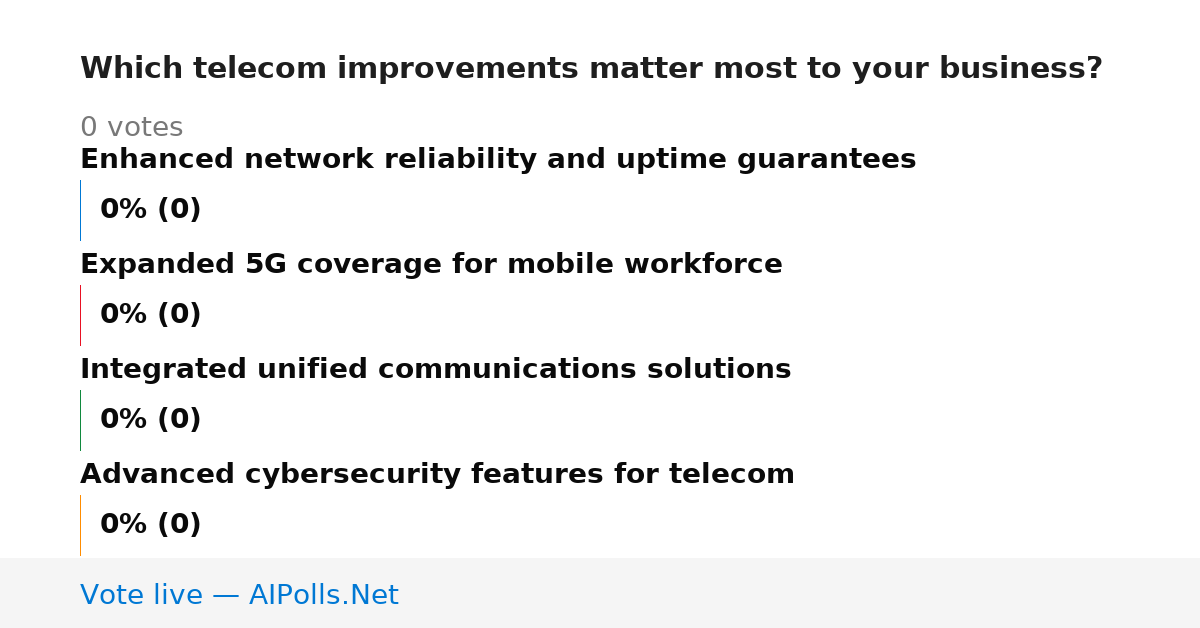 Which telecom improvements matter most to your business?

0 votes

Enhanced network reliability and uptime guarantees

0% (0)

Expanded 5G coverage for mobile workforce

0% (0)

Integrated unified communications solutions

0% (0)

Advanced cybersecurity features for telecom

0% (0)

Vote live — AIPolls.Net